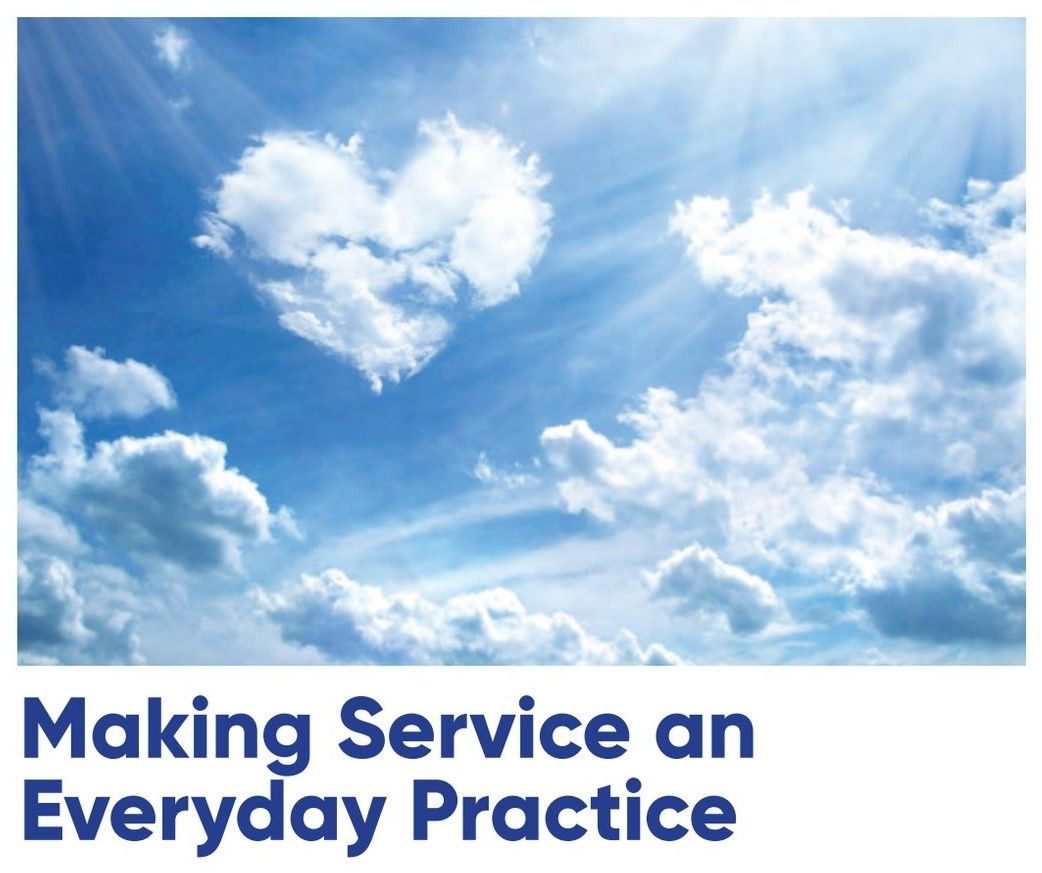 Making Service an Everyday Practice